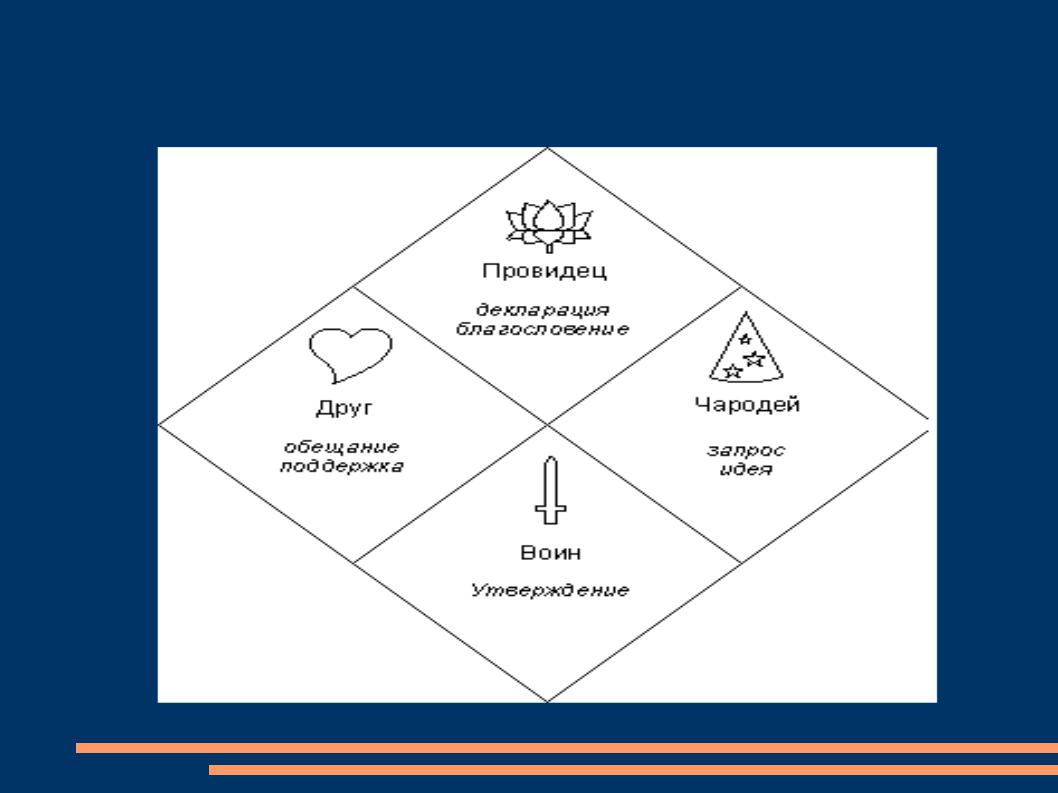 Провидец

декларация
благословение

Друг

обещание
поддержка

Чародей

запрос
идея

Воин

Утверждение